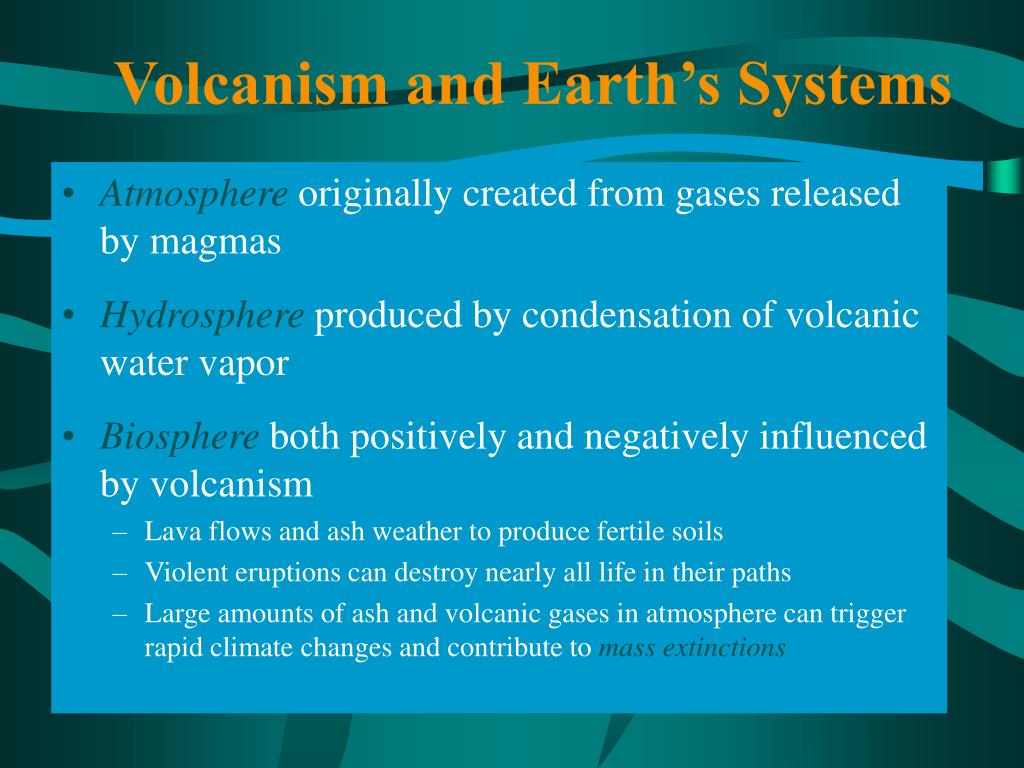 Volcanism and Earth’s Systems

• Atmosphere originally created from gases released by magmas

• Hydrosphere produced by condensation of volcanic water vapor

• Biosphere both positively and negatively influenced by volcanism

– Lava flows and ash weather to produce fertile soils

– Violent eruptions can destroy nearly all life in their paths

– Large amounts of ash and volcanic gases in atmosphere can trigger rapid climate changes and contribute to mass extinctions